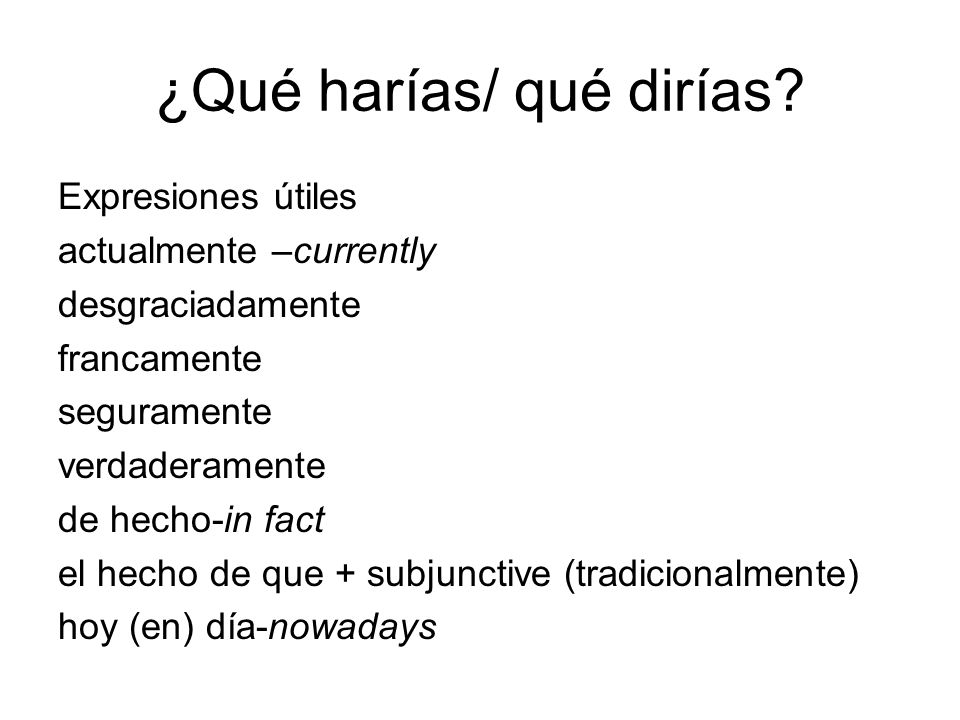 ¿Qué harías/ qué dirías?

Expresiones útiles
actualmente –currently
desgraciadamente
francamente
seguramente
verdaderamente
de hecho-in fact
el hecho de que + subjunctive (tradicionalmente)
hoy (en) día-nowadays